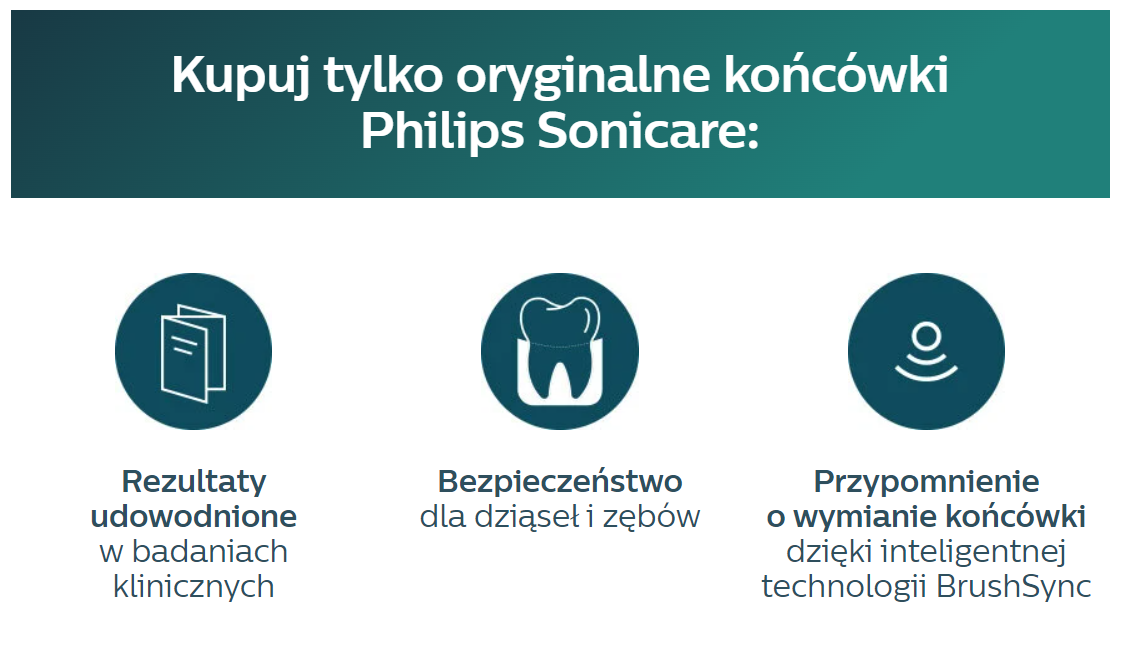 Kupuj tylko oryginalne końcówki Philips Sonicare:

Rezultaty udowodnione w badaniach klinicznych

Bezpieczeństwo dla dziąseł i zębów

Przypomnienie o wymianie końcówki dzięki inteligentnej technologii BrushSync